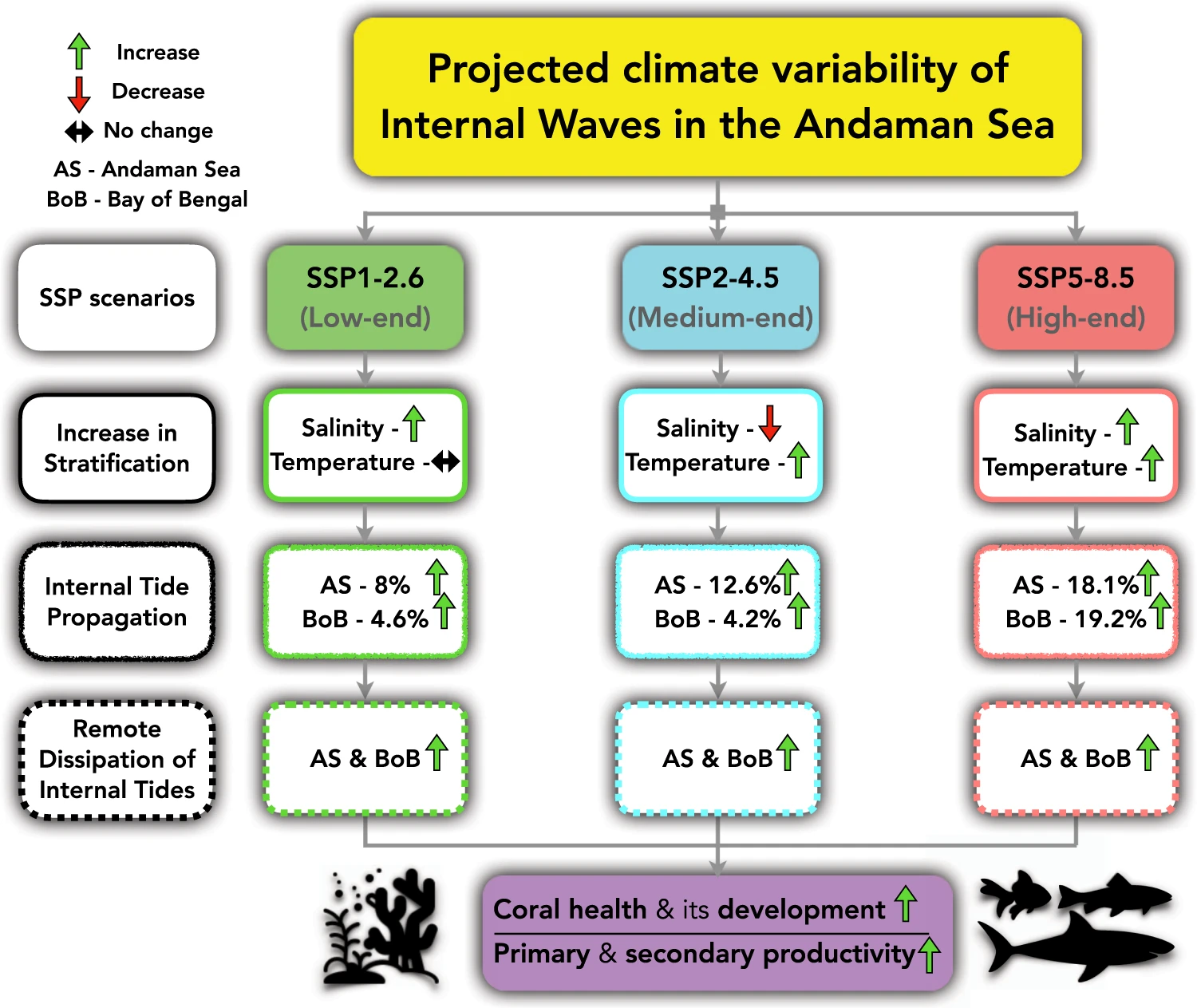 Increase
Decrease
No change
AS - Andaman Sea
BoB - Bay of Bengal

Projected climate variability of Internal Waves in the Andaman Sea

SSP scenarios

SSP1-2.6 (Low-end)

SSP2-4.5 (Medium-end)

SSP5-8.5 (High-end)

Increase in Stratification

Salinity -
Temperature -

Salinity -
Temperature -

Salinity -
Temperature -

Internal Tide Propagation

AS - 8%
BoB - 4.6%

AS - 12.6%
BoB - 4.2%

AS - 18.1%
BoB - 19.2%

Remote Dissipation of Internal Tides

AS & BoB

AS & BoB

AS & BoB

Coral health & its development
Primary & secondary productivity